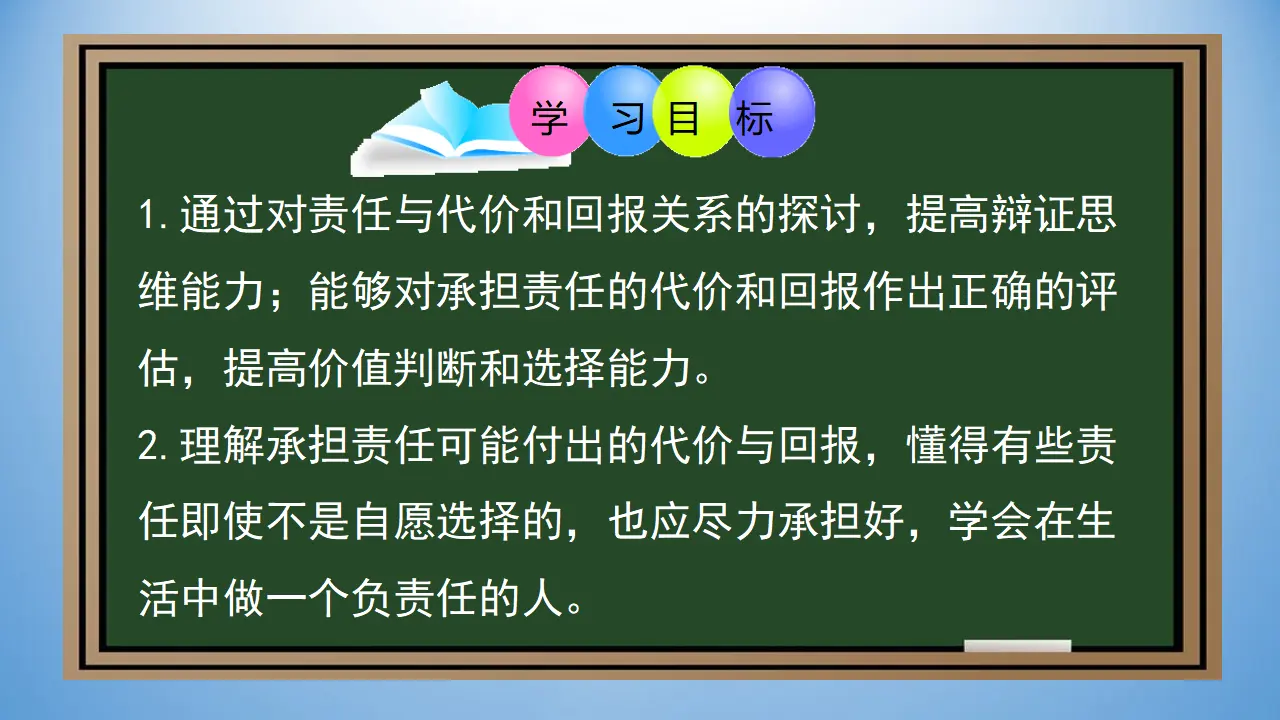 学习目标

1.通过对责任与代价和回报关系的探讨，提高辩证思维能力；能够对承担责任的代价和回报作出正确的评估，提高价值判断和选择能力。

2.理解承担责任可能付出的代价与回报，懂得有些责任即使不是自愿选择的，也应尽力承担好，学会在生活中做一个负责任的人。